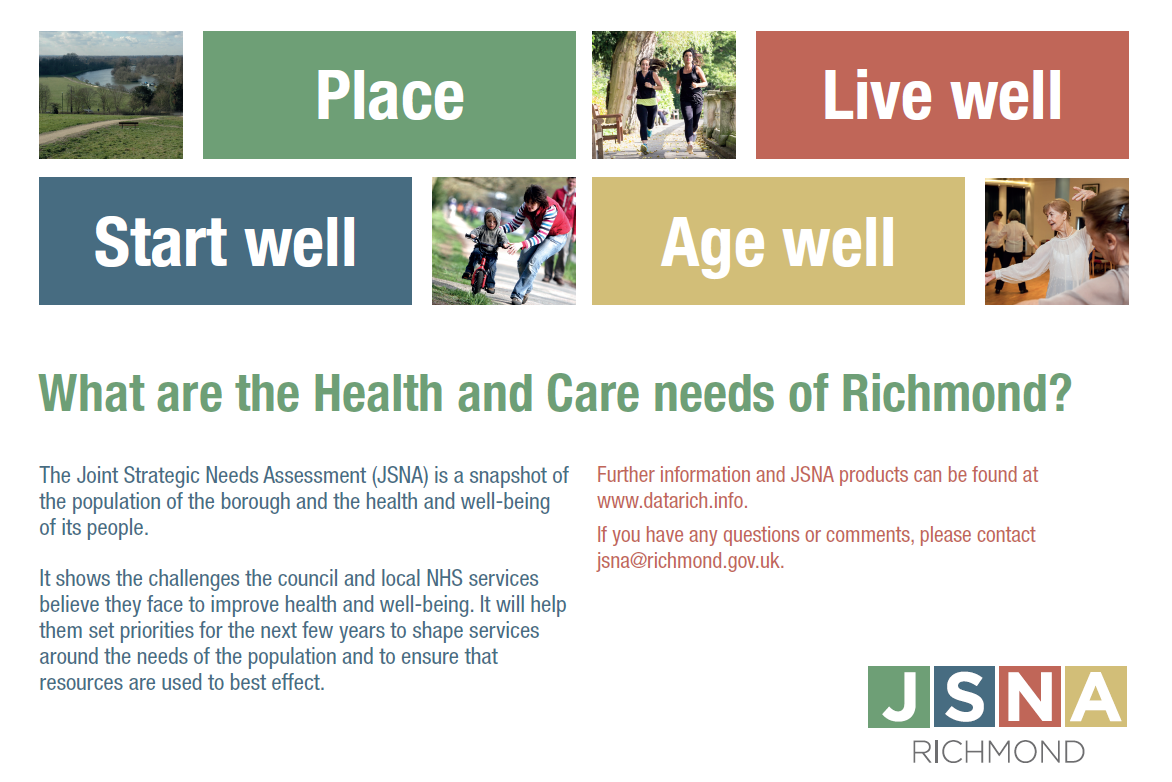 Place

Live well

Start well

Age well

What are the Health and Care needs of Richmond?

The Joint Strategic Needs Assessment (JSNA) is a snapshot of the population of the borough and the health and well-being of its people.

It shows the challenges the council and local NHS services believe they face to improve health and well-being. It will help them set priorities for the next few years to shape services around the needs of the population and to ensure that resources are used to best effect.

Further information and JSNA products can be found at www.datarich.info.

If you have any questions or comments, please contact jsna@richmond.gov.uk.

JSNA
RICHMOND